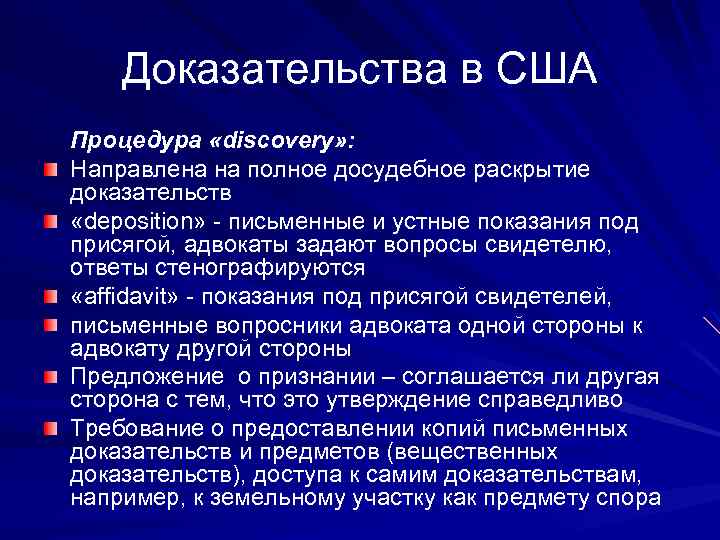 Доказательства в США

Процедура «discovery»:

Направлена на полное досудебное раскрытие доказательств

«deposition» - письменные и устные показания под присягой, адвокаты задают вопросы свидетелю, ответы стенографируются

«affidavit» - показания под присягой свидетелей,

письменные вопросники адвоката одной стороны к адвокату другой стороны

Предложение о признании – соглашается ли другая сторона с тем, что это утверждение справедливо

Требование о предоставлении копий письменных доказательств и предметов (вещественных доказательств), доступа к самим доказательствам, например, к земельному участку как предмету спора